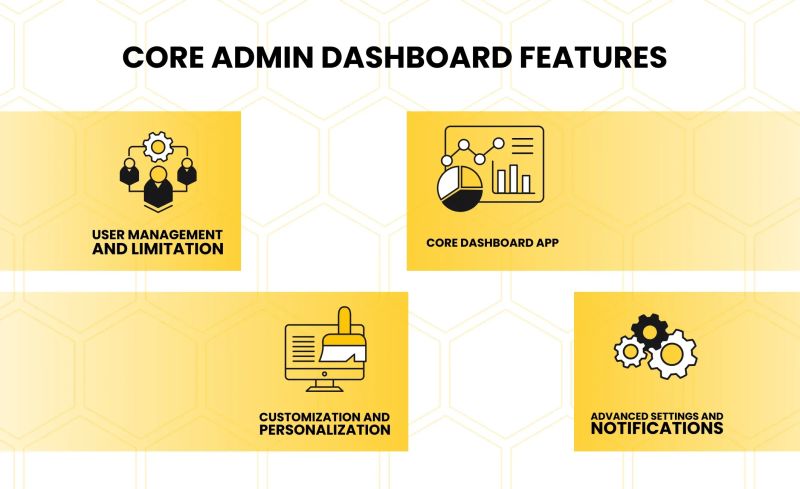 CORE ADMIN DASHBOARD FEATURES

USER MANAGEMENT AND LIMITATION

CORE DASHBOARD APP

CUSTOMIZATION AND PERSONALIZATION

ADVANCED SETTINGS AND NOTIFICATIONS